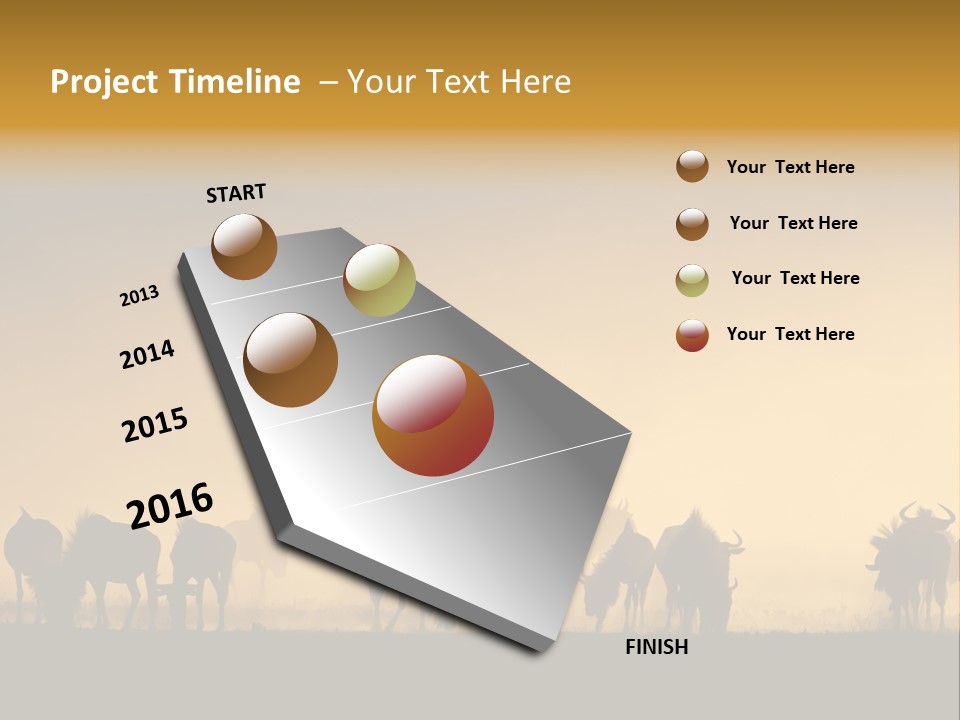 Project Timeline – Your Text Here

START

2013

2014

2015

2016

FINISH

Your Text Here

Your Text Here

Your Text Here

Your Text Here